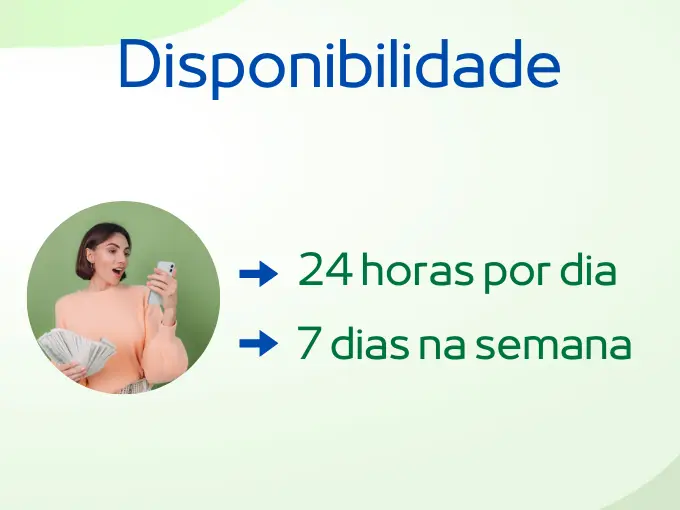 Disponibilidade

24 horas por dia

7 dias na semana